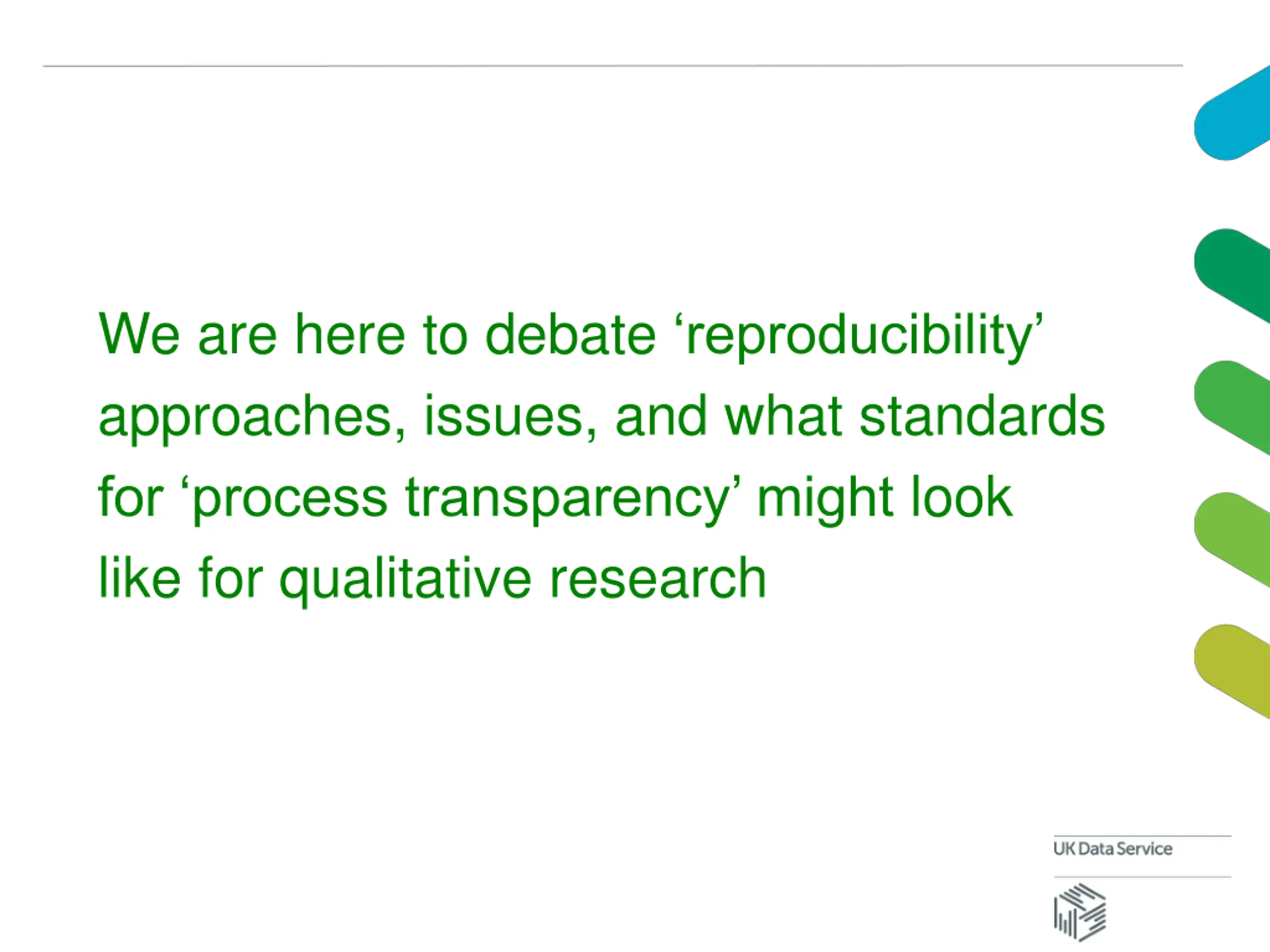 We are here to debate ‘reproducibility’ approaches, issues, and what standards for ‘process transparency’ might look like for qualitative research

UK Data Service